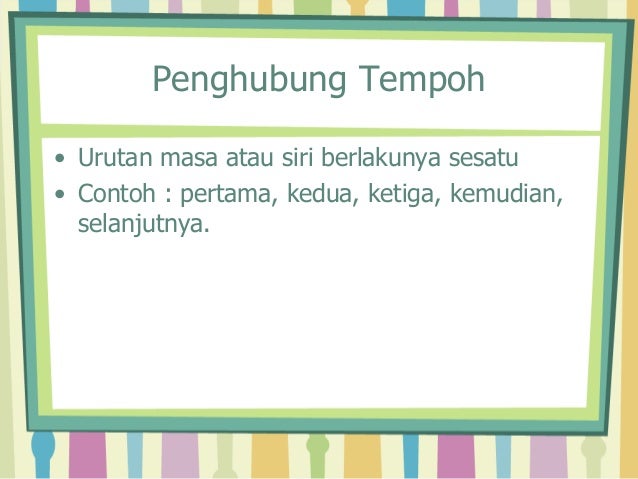 Penghubung Tempoh

• Urutan masa atau siri berlakunya sesatu
• Contoh : pertama, kedua, ketiga, kemudian, selanjutnya.